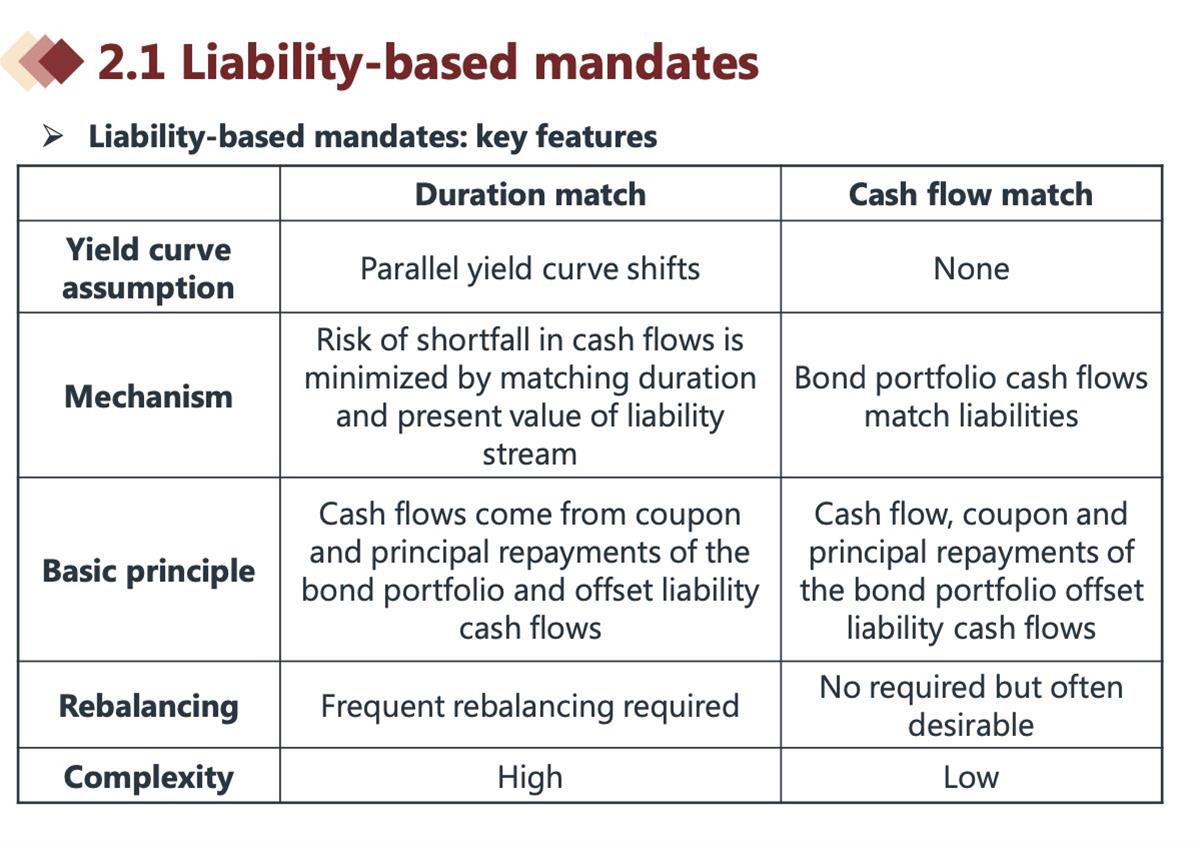 2.1 Liability-based mandates

➢ Liability-based mandates: key features

| | Duration match | Cash flow match |
|---|---|---|
| Yield curve assumption | Parallel yield curve shifts | None |
| Mechanism | Risk of shortfall in cash flows is minimized by matching duration and present value of liability stream | Bond portfolio cash flows match liabilities |
| Basic principle | Cash flows come from coupon and principal repayments of the bond portfolio and offset liability cash flows | Cash flow, coupon and principal repayments of the bond portfolio offset liability cash flows |
| Rebalancing | Frequent rebalancing required | No required but often desirable |
| Complexity | High | Low |